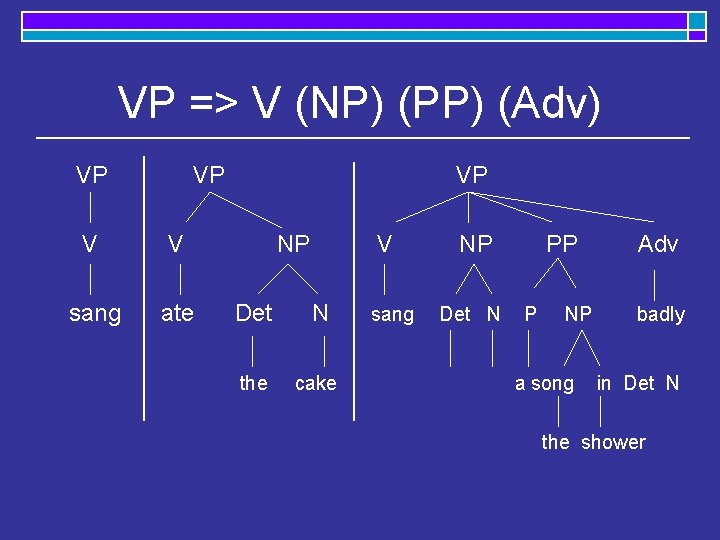 VP => V (NP) (PP) (Adv)

VP
V
sang

VP
V NP
ate Det N
the cake

VP
V NP PP Adv
sang Det N P NP badly
a song in Det N
the shower